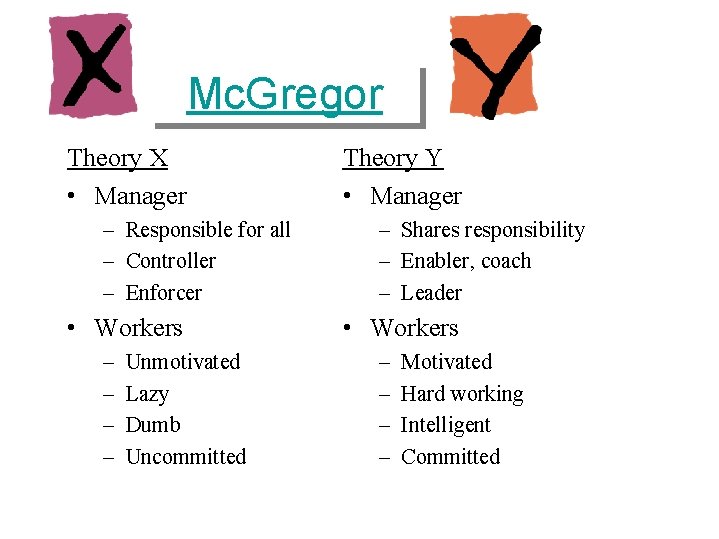 X

McGregor

Y

Theory X
• Manager
– Responsible for all
– Controller
– Enforcer
• Workers
– Unmotivated
– Lazy
– Dumb
– Uncommitted

Theory Y
• Manager
– Shares responsibility
– Enabler, coach
– Leader
• Workers
– Motivated
– Hard working
– Intelligent
– Committed